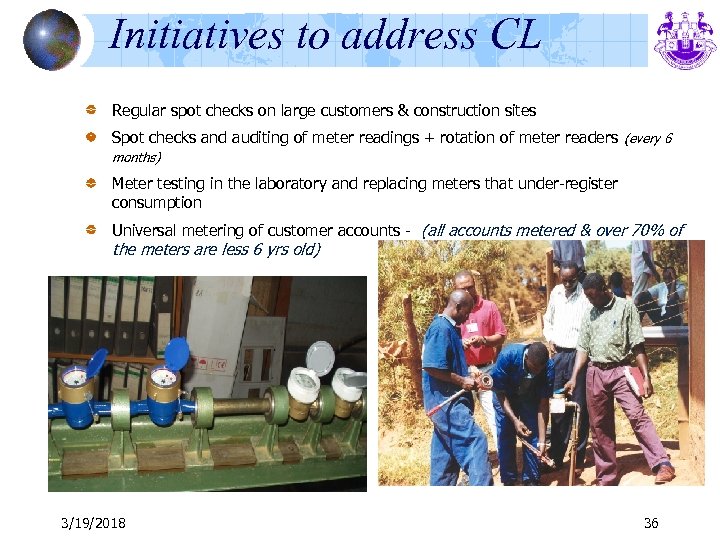 Initiatives to address CL

Regular spot checks on large customers & construction sites

Spot checks and auditing of meter readings + rotation of meter readers (every 6 months)

Meter testing in the laboratory and replacing meters that under-register consumption

Universal metering of customer accounts - (all accounts metered & over 70% of the meters are less 6 yrs old)

3/19/2018

36